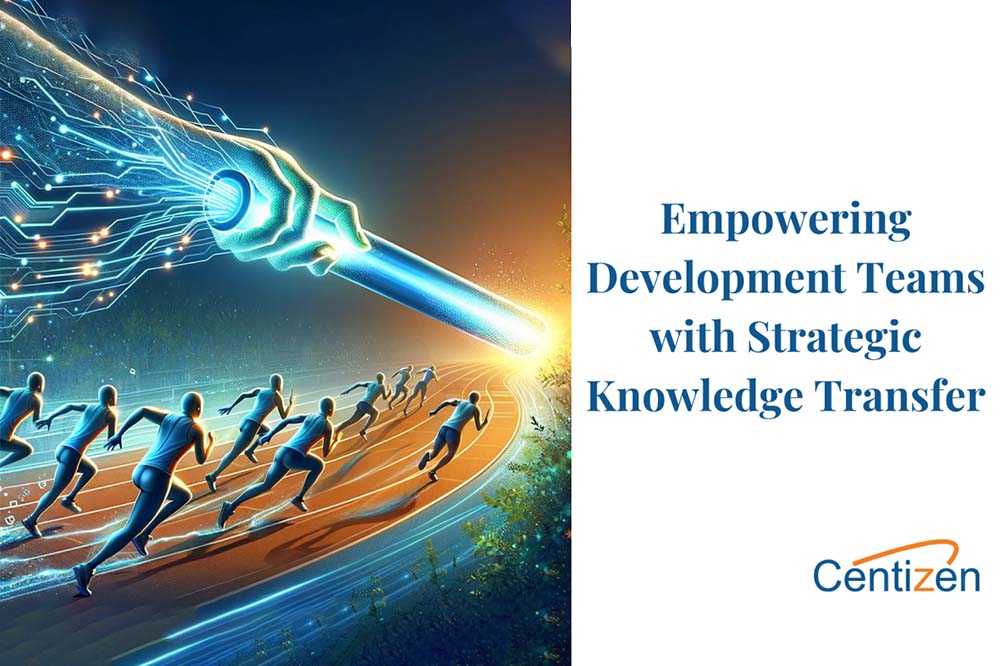 Empowering Development Teams with Strategic Knowledge Transfer

Centizen